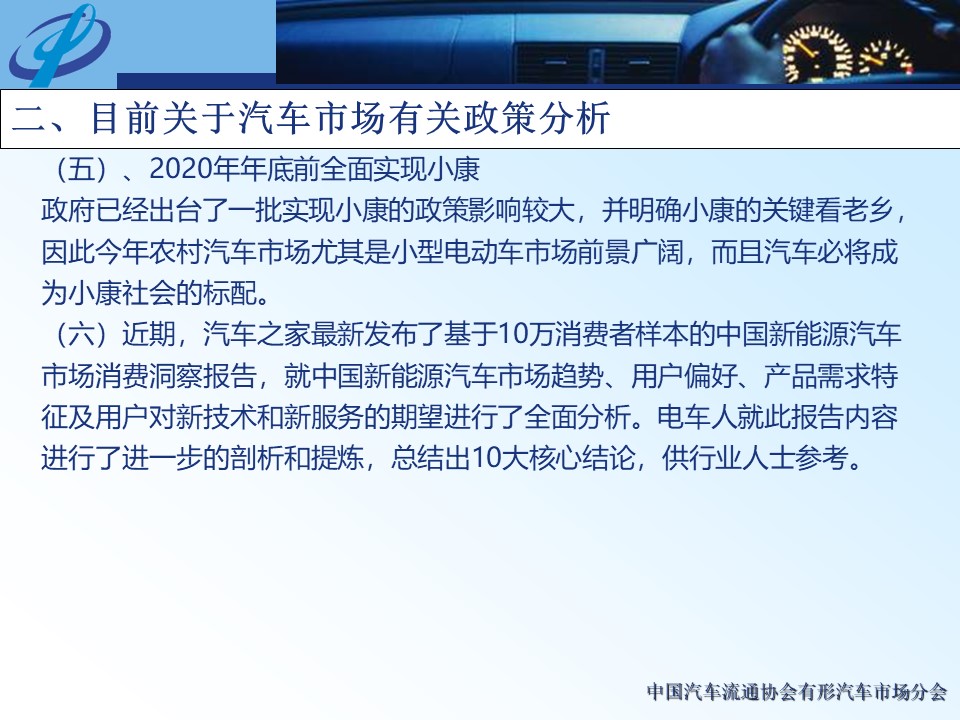 二、目前关于汽车市场有关政策分析

（五）、2020年年底前全面实现小康

政府已经出台了一批实现小康的政策影响较大，并明确小康的关键看老乡，因此今年农村汽车市场尤其是小型电动车市场前景广阔，而且汽车必将成为小康社会的标配。

（六）近期，汽车之家最新发布了基于10万消费者样本的中国新能源汽车市场消费洞察报告，就中国新能源汽车市场趋势、用户偏好、产品需求特征及用户对新技术和新服务的期望进行了全面分析。电车人就此报告内容进行了进一步的剖析和提炼，总结出10大核心结论，供行业人士参考。

中国汽车流通协会有形汽车市场分会